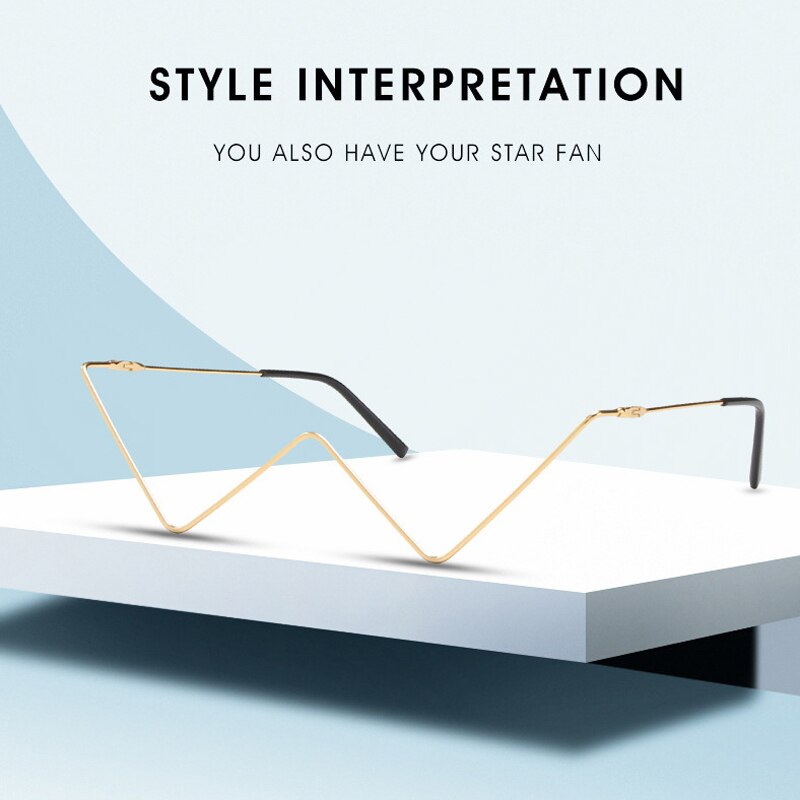 STYLE INTERPRETATION

YOU ALSO HAVE YOUR STAR FAN